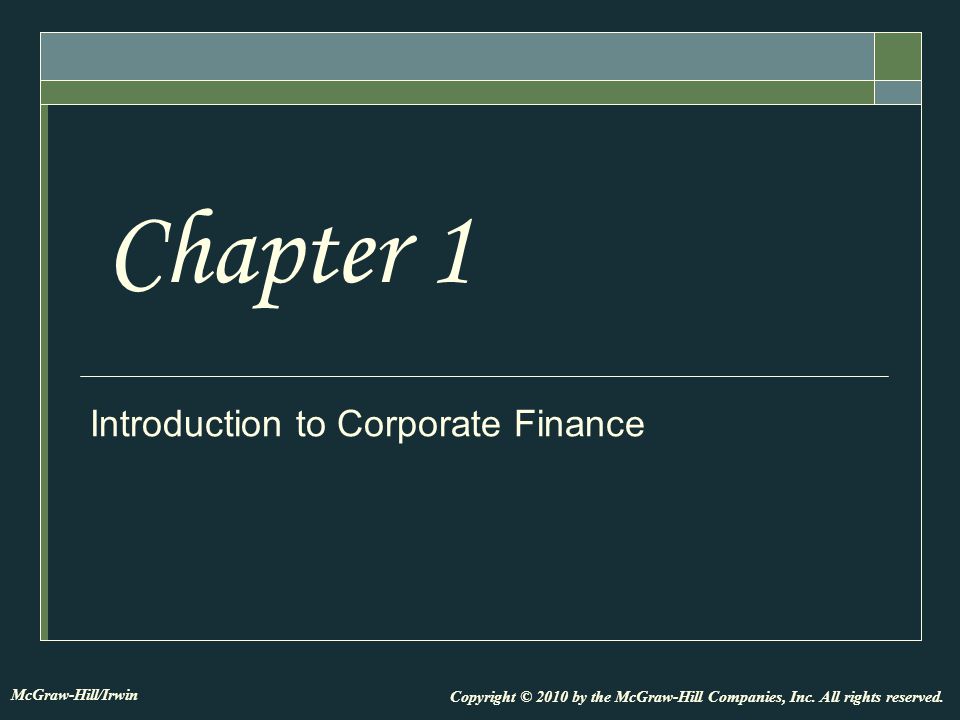 Chapter 1

Introduction to Corporate Finance

McGraw-Hill/Irwin

Copyright © 2010 by the McGraw-Hill Companies, Inc. All rights reserved.